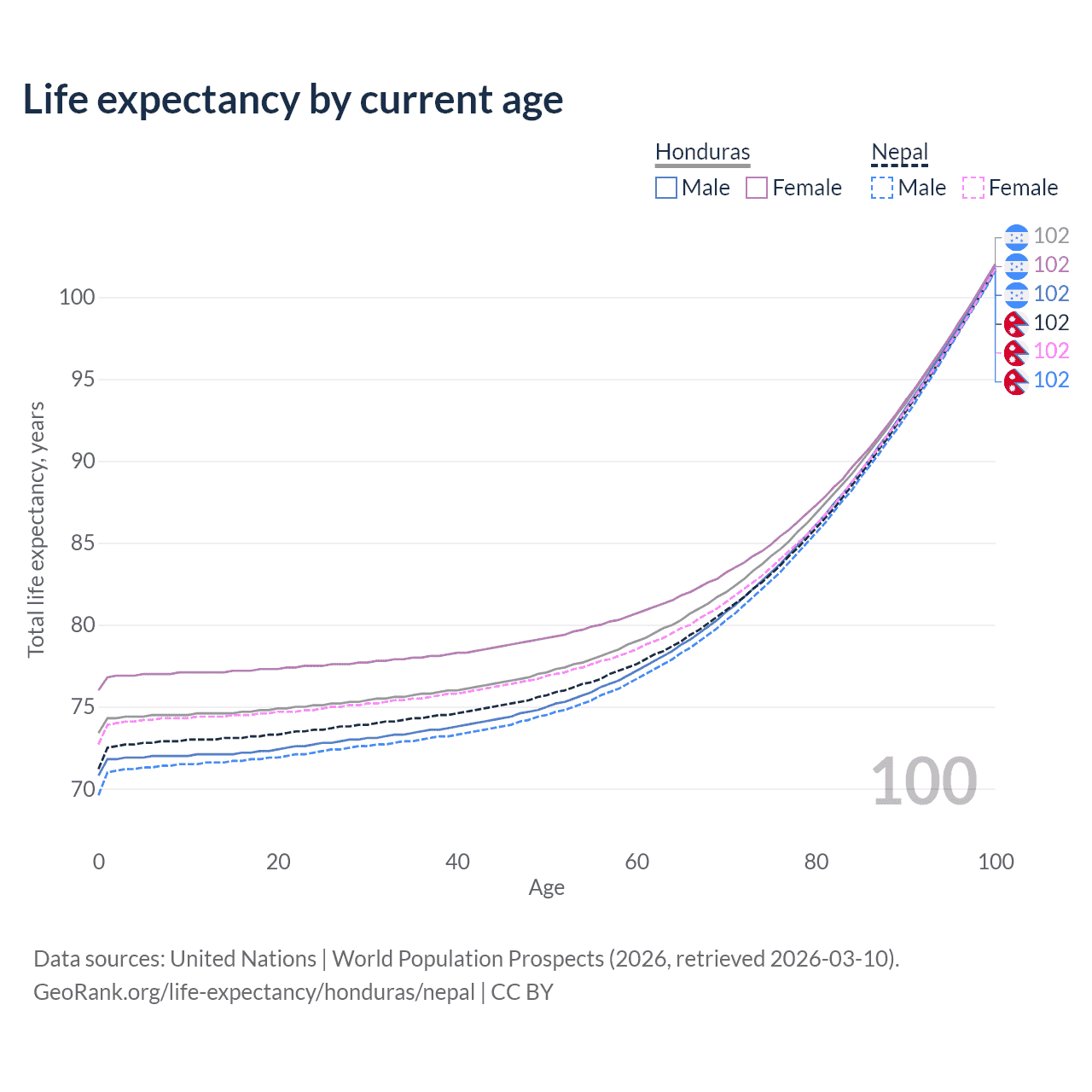 Life expectancy by current age

Honduras
Male Female

Nepal
Male Female

102
102
102
102
102
102

100
95
90
85
80
75
70

Total life expectancy, years

100

0 20 40 60 80 100
Age

Data sources: United Nations | World Population Prospects (2026, retrieved 2026-03-10).
GeoRank.org/life-expectancy/honduras/nepal | CC BY